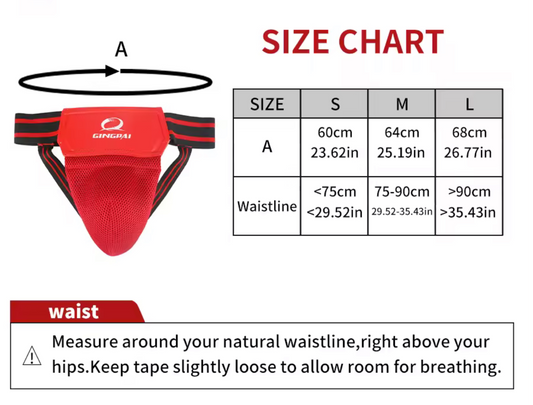 A

GINGPAI

SIZE CHART

| SIZE | S | M | L |
|---|---|---|---|
| A | 60cm 23.62in | 64cm 25.19in | 68cm 26.77in |
| Waistline | <75cm <29.52in | 75-90cm 29.52-35.43in | >90cm >35.43in |

waist

Measure around your natural waistline,right above your hips.Keep tape slightly loose to allow room for breathing.